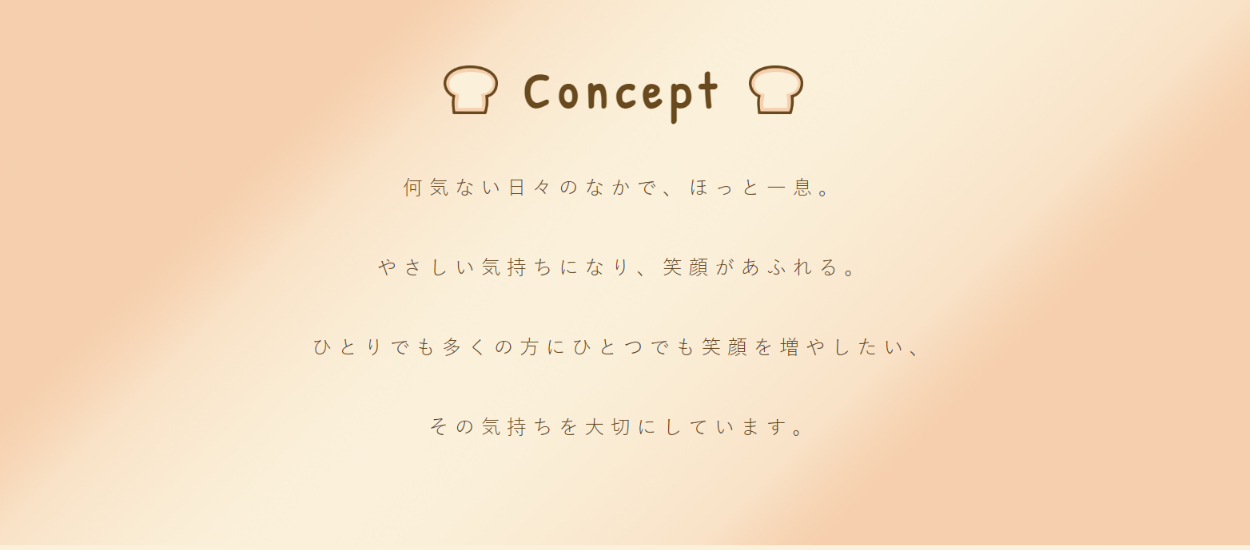 Concept

何気ない日々のなかで、ほっと一息。

やさしい気持ちになり、笑顔があふれる。

ひとりでも多くの方にひとつでも笑顔を増やしたい、

その気持ちを大切にしています。